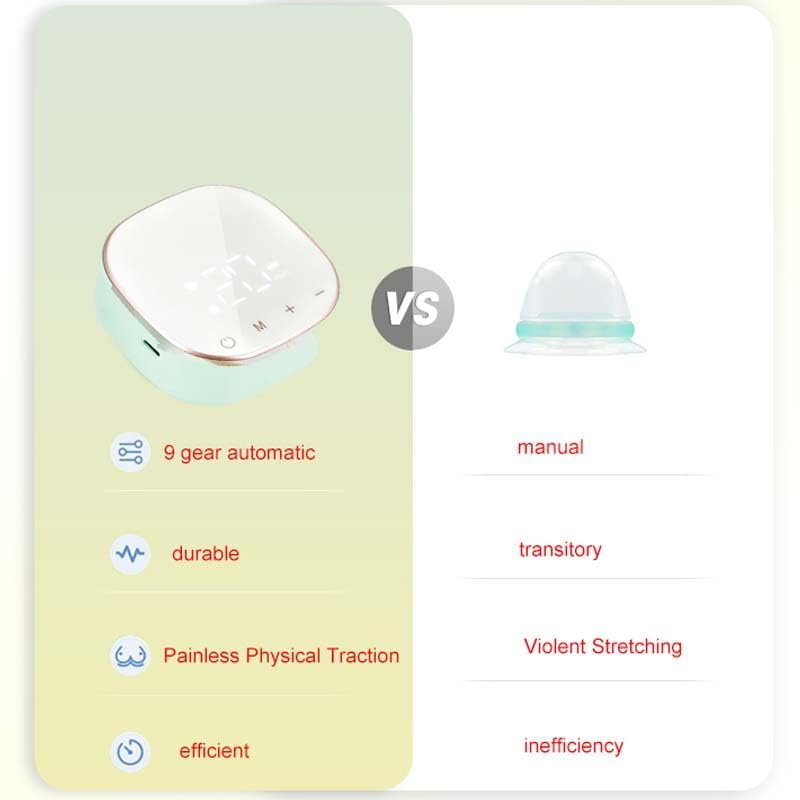 M + −

VS

9 gear automatic

durable

Painless Physical Traction

efficient

manual

transitory

Violent Stretching

inefficiency